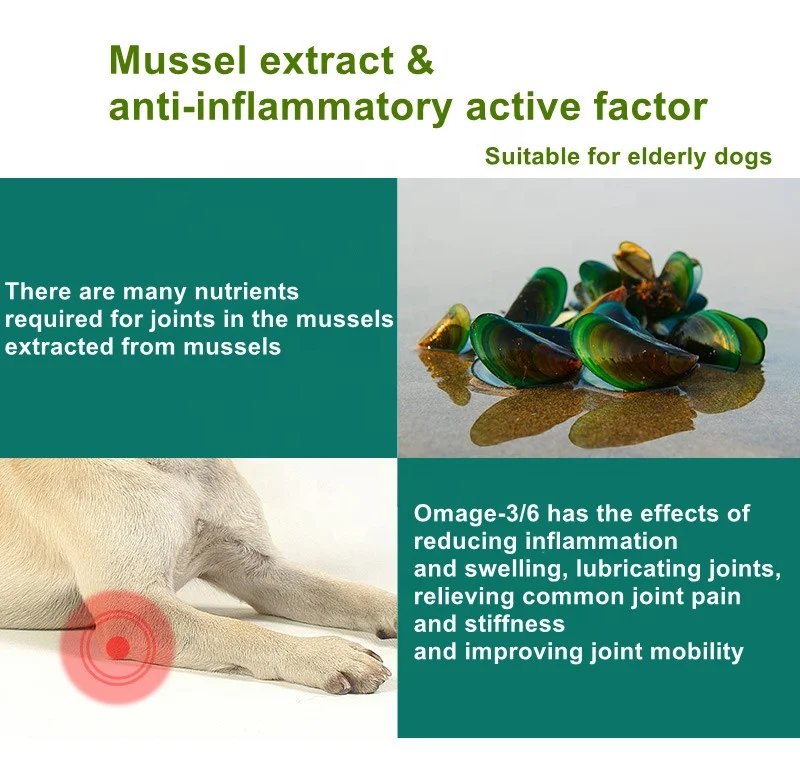 Mussel extract &
anti-inflammatory active factor

Suitable for elderly dogs

There are many nutrients required for joints in the mussels extracted from mussels

Omage-3/6 has the effects of reducing inflammation and swelling, lubricating joints, relieving common joint pain and stiffness and improving joint mobility